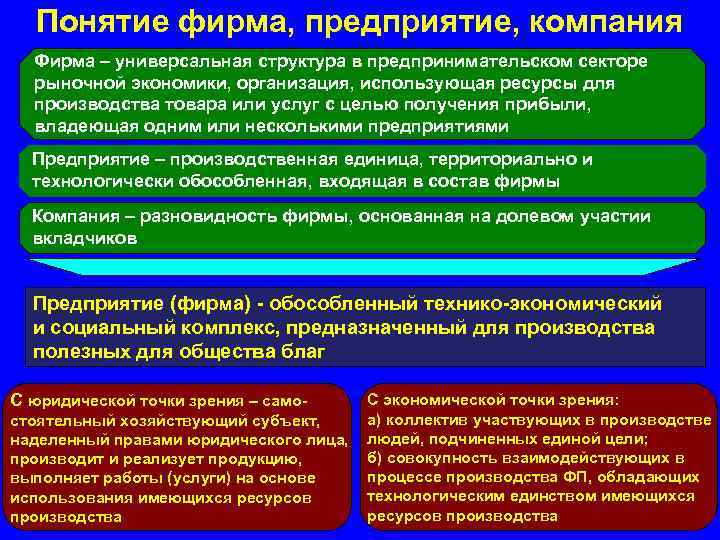 Понятие фирма, предприятие, компания

Фирма – универсальная структура в предпринимательском секторе рыночной экономики, организация, использующая ресурсы для производства товара или услуг с целью получения прибыли, владеющая одним или несколькими предприятиями

Предприятие – производственная единица, территориально и технологически обособленная, входящая в состав фирмы

Компания – разновидность фирмы, основанная на долевом участии вкладчиков

Предприятие (фирма) - обособленный технико-экономический и социальный комплекс, предназначенный для производства полезных для общества благ

С юридической точки зрения – самостоятельный хозяйствующий субъект, наделенный правами юридического лица, производит и реализует продукцию, выполняет работы (услуги) на основе использования имеющихся ресурсов производства

С экономической точки зрения:
а) коллектив участвующих в производстве людей, подчиненных единой цели;
б) совокупность взаимодействующих в процессе производства ФП, обладающих технологическим единством имеющихся ресурсов производства